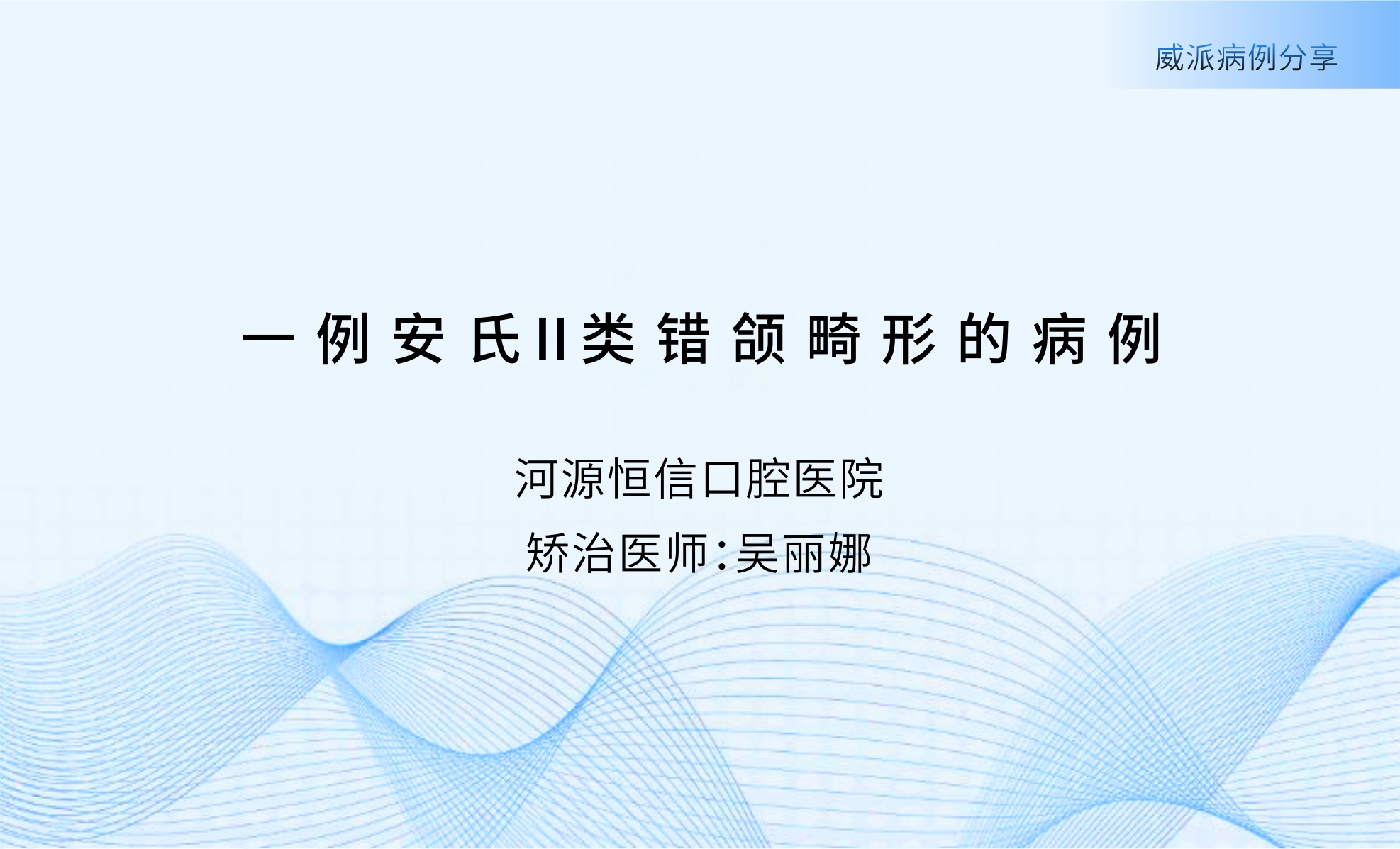 威派病例分享

一例安氏II类错颌畸形的病例

河源恒信口腔医院

矫治医师:吴丽娜